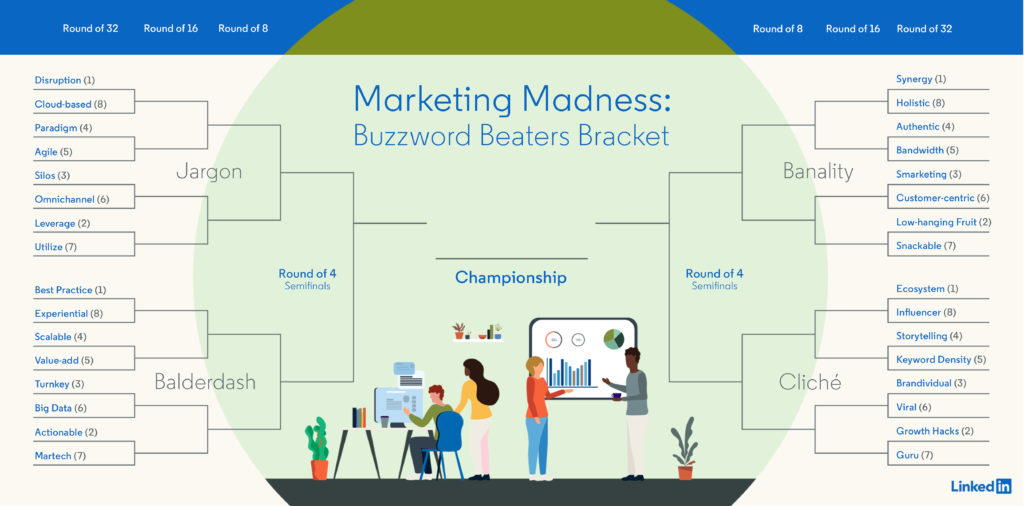 Round of 32 Round of 16 Round of 8

Round of 8 Round of 16 Round of 32

Marketing Madness:
Buzzword Beaters Bracket

Disruption (1)
Cloud-based (8)
Paradigm (4)
Agile (5)
Silos (3)
Omnichannel (6)
Leverage (2)
Utilize (7)

Jargon

Best Practice (1)
Experiential (8)
Scalable (4)
Value-add (5)
Turnkey (3)
Big Data (6)
Actionable (2)
Martech (7)

Balderdash

Round of 4
Semifinals

Championship

Round of 4
Semifinals

Synergy (1)
Holistic (8)
Authentic (4)
Bandwidth (5)
Smarketing (3)
Customer-centric (6)
Low-hanging Fruit (2)
Snackable (7)

Banality

Ecosystem (1)
Influencer (8)
Storytelling (4)
Keyword Density (5)
Brandividual (3)
Viral (6)
Growth Hacks (2)
Guru (7)

Cliché

LinkedIn